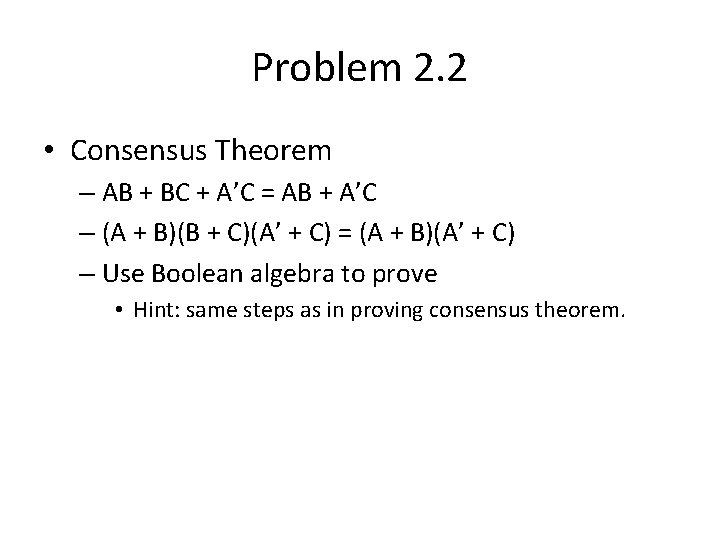 Problem 2.2

• Consensus Theorem
 – $AB + BC + A'C = AB + A'C$
 – $(A + B)(B + C)(A' + C) = (A + B)(A' + C)$
 – Use Boolean algebra to prove
  • Hint: same steps as in proving consensus theorem.